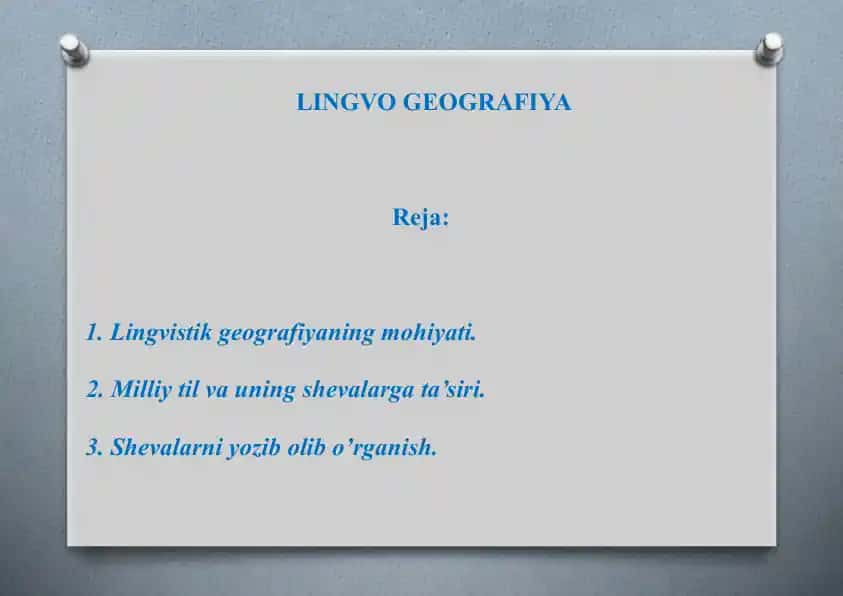 LINGVO GEOGRAFIYA

Reja:

1. Lingvistik geografiyaning mohiyati.

2. Milliy til va uning shevalarga ta’siri.

3. Shevalarni yozib olib o’rganish.